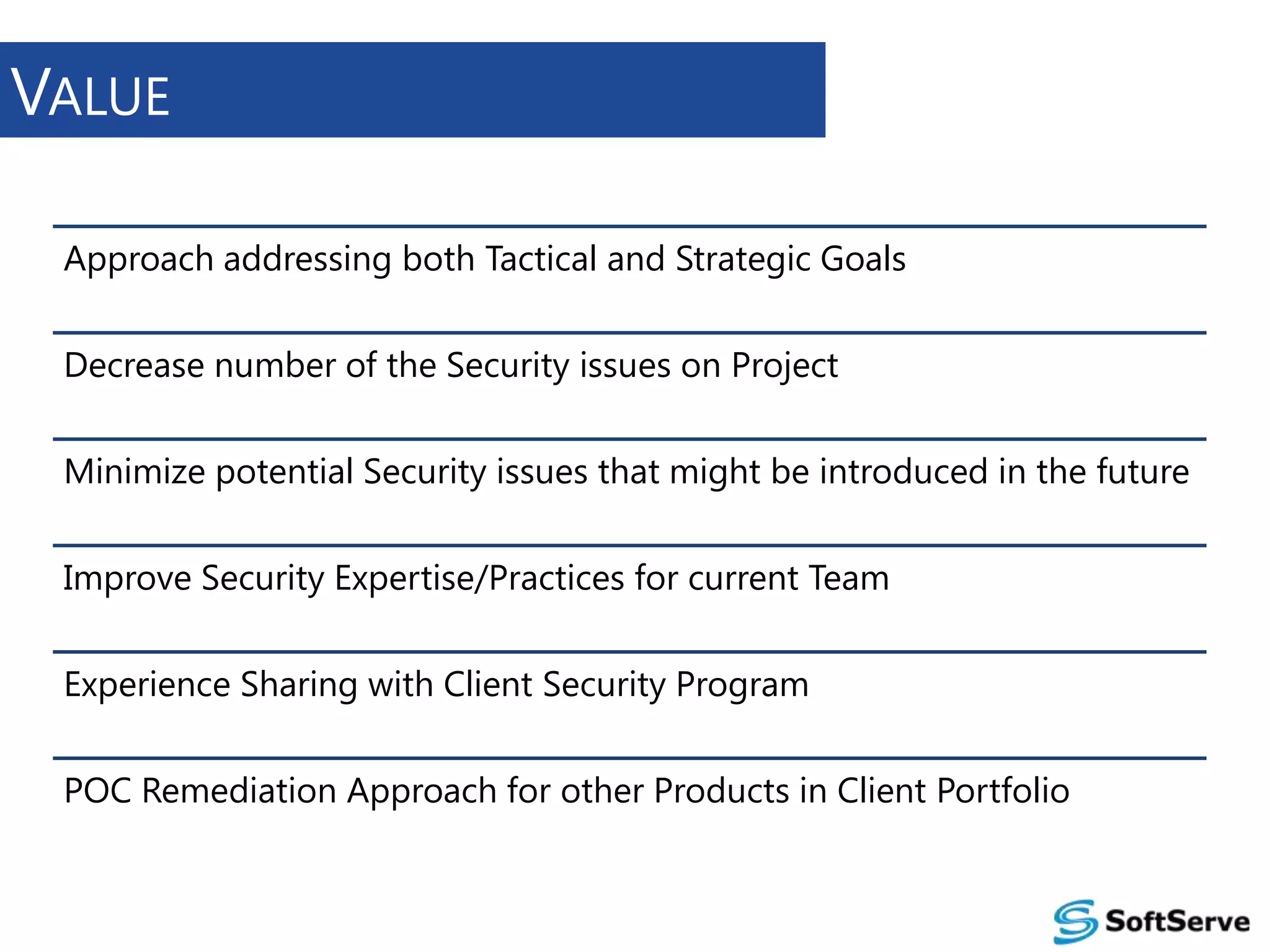 VALUE

Approach addressing both Tactical and Strategic Goals

Decrease number of the Security issues on Project

Minimize potential Security issues that might be introduced in the future

Improve Security Expertise/Practices for current Team

Experience Sharing with Client Security Program

POC Remediation Approach for other Products in Client Portfolio

SoftServe